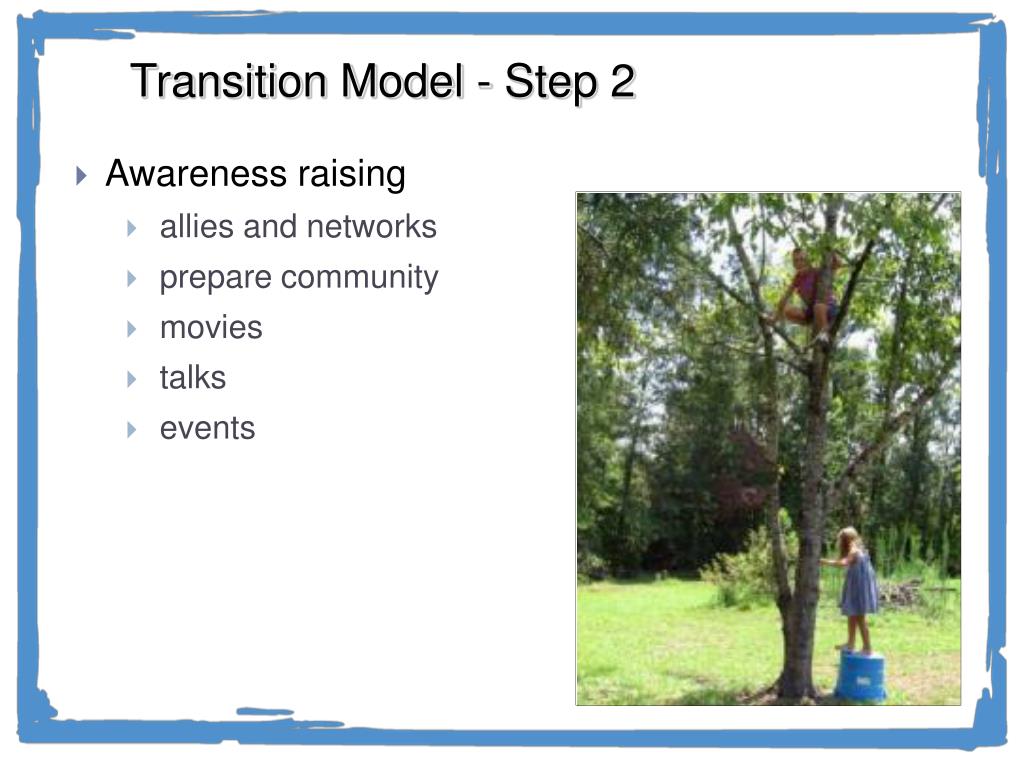 Transition Model - Step 2

Awareness raising
allies and networks
prepare community
movies
talks
events